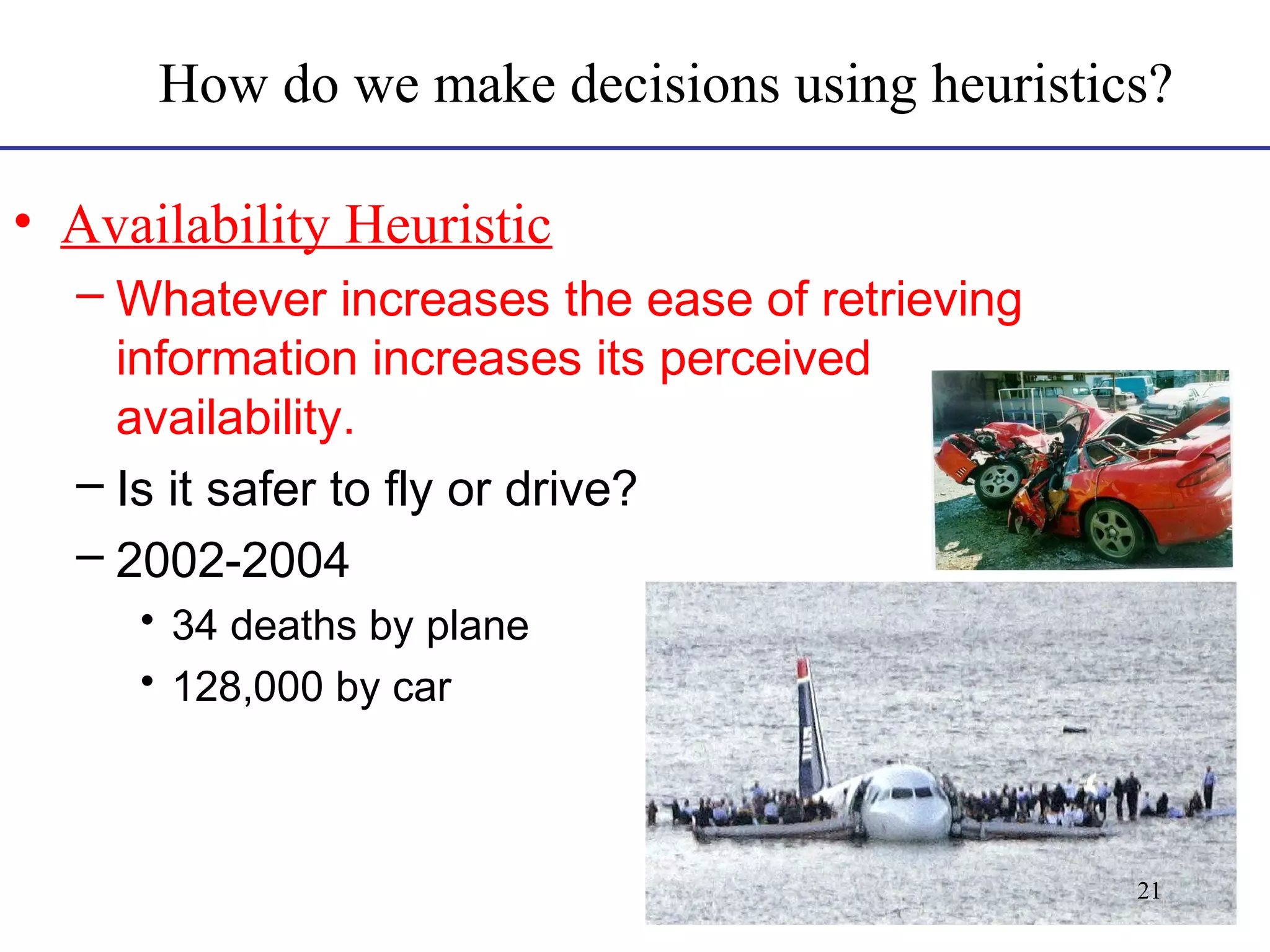 How do we make decisions using heuristics?

• Availability Heuristic

– Whatever increases the ease of retrieving information increases its perceived availability.

– Is it safer to fly or drive?

– 2002-2004

• 34 deaths by plane

• 128,000 by car

21